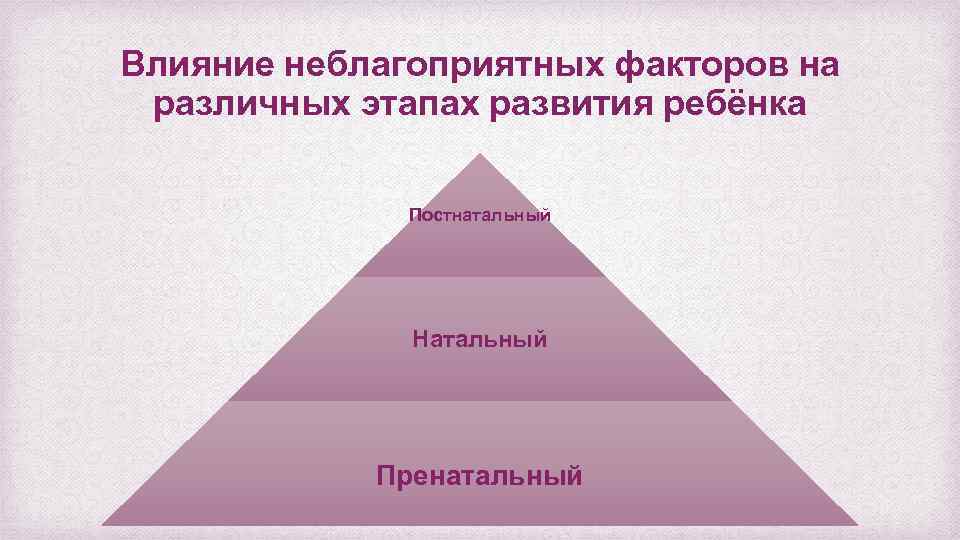 Влияние неблагоприятных факторов на различных этапах развития ребёнка

Постнатальный

Натальный

Пренатальный